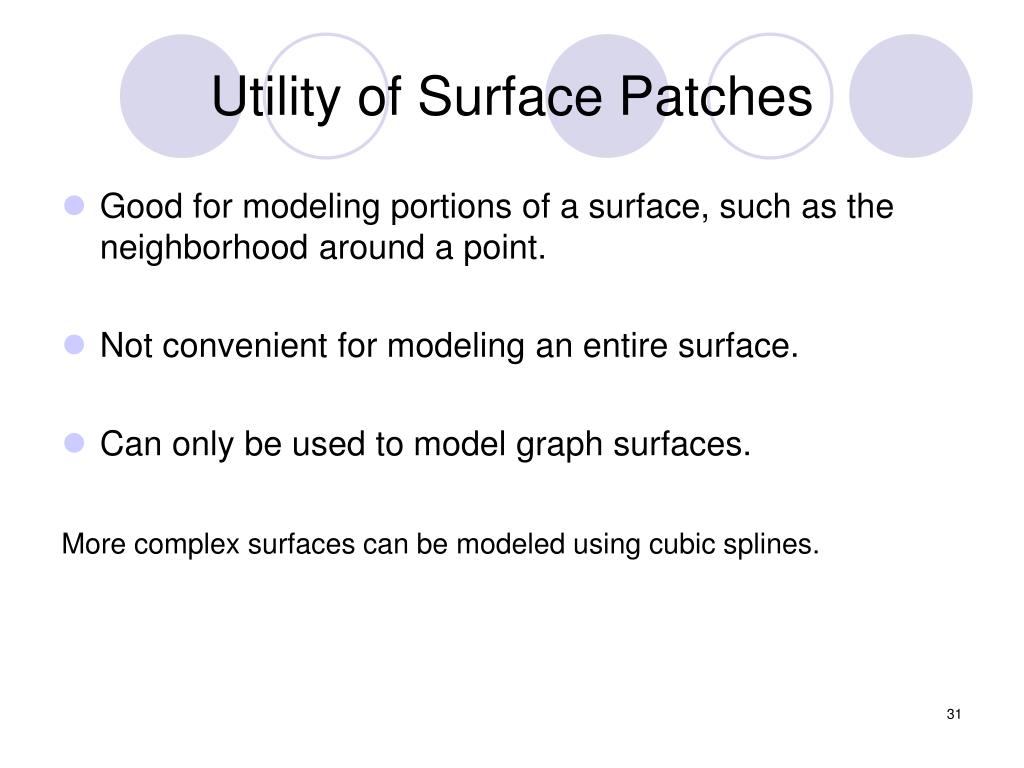 Utility of Surface Patches

Good for modeling portions of a surface, such as the neighborhood around a point.

Not convenient for modeling an entire surface.

Can only be used to model graph surfaces.

More complex surfaces can be modeled using cubic splines.

31